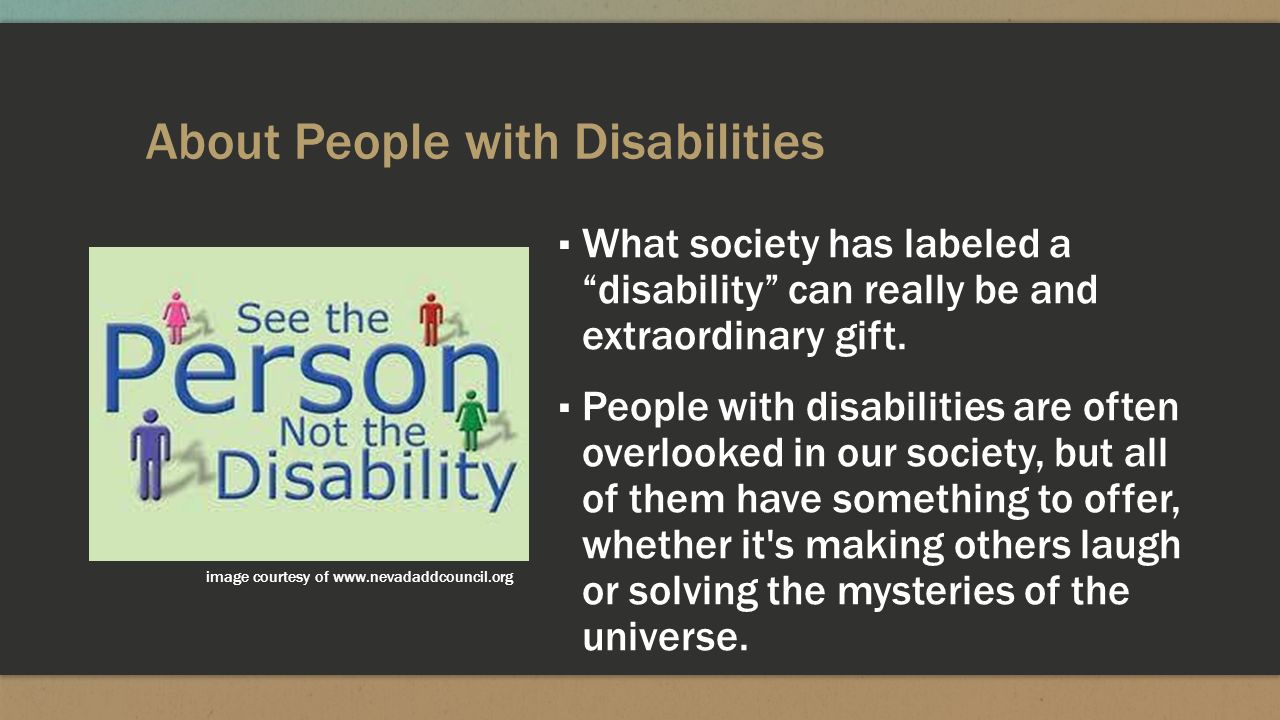 About People with Disabilities

See the Person Not the Disability

image courtesy of www.nevadaddcouncil.org

▪ What society has labeled a “disability” can really be and extraordinary gift.

▪ People with disabilities are often overlooked in our society, but all of them have something to offer, whether it's making others laugh or solving the mysteries of the universe.